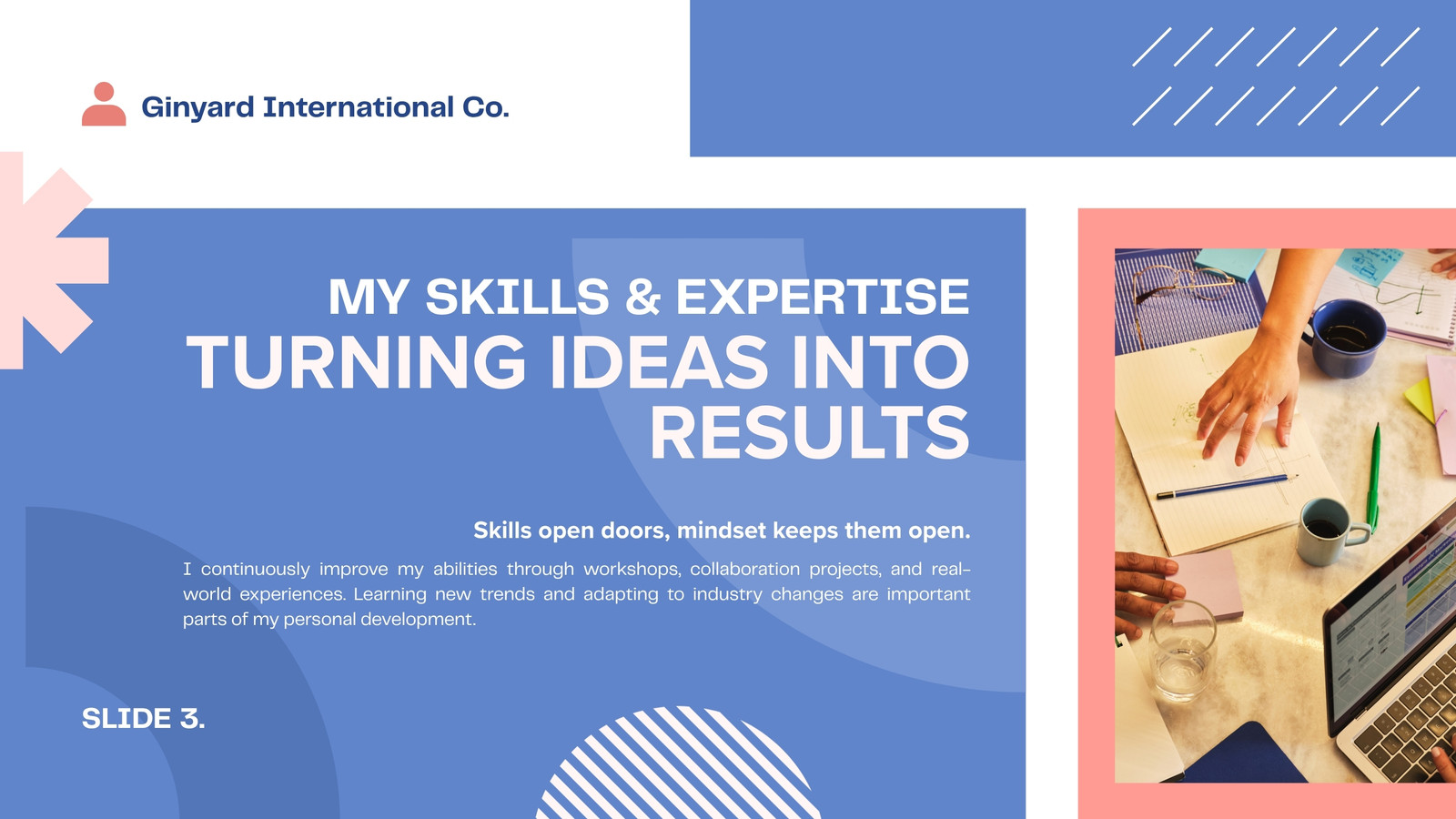 Ginyard International Co.

MY SKILLS & EXPERTISE
TURNING IDEAS INTO RESULTS

Skills open doors, mindset keeps them open.

I continuously improve my abilities through workshops, collaboration projects, and real-world experiences. Learning new trends and adapting to industry changes are important parts of my personal development.

SLIDE 3.